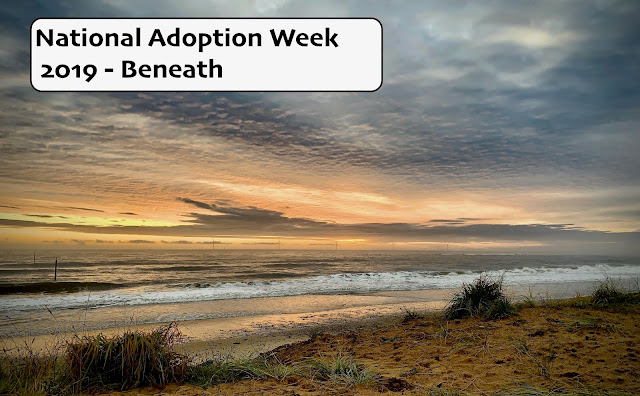 National Adoption Week 2019 - Beneath